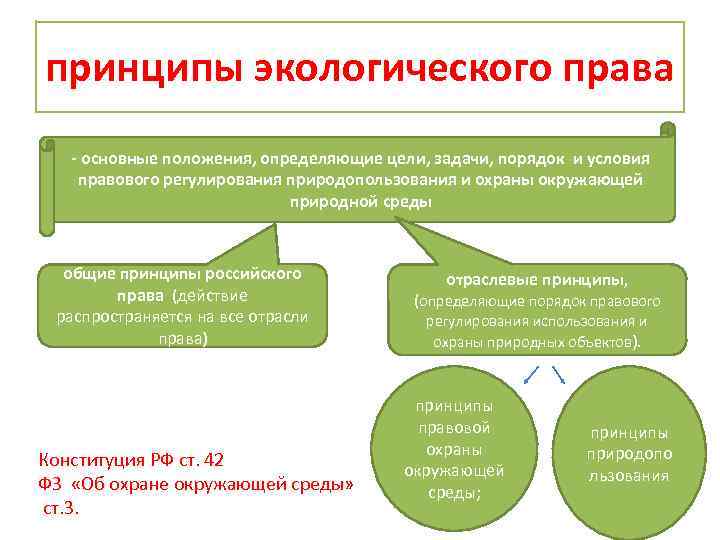 принципы экологического права

- основные положения, определяющие цели, задачи, порядок и условия правового регулирования природопользования и охраны окружающей природной среды

общие принципы российского права (действие распространяется на все отрасли права)

отраслевые принципы, (определяющие порядок правового регулирования использования и охраны природных объектов).

принципы правовой охраны окружающей среды;

принципы природопользования

Конституция РФ ст. 42
ФЗ «Об охране окружающей среды» ст.3.